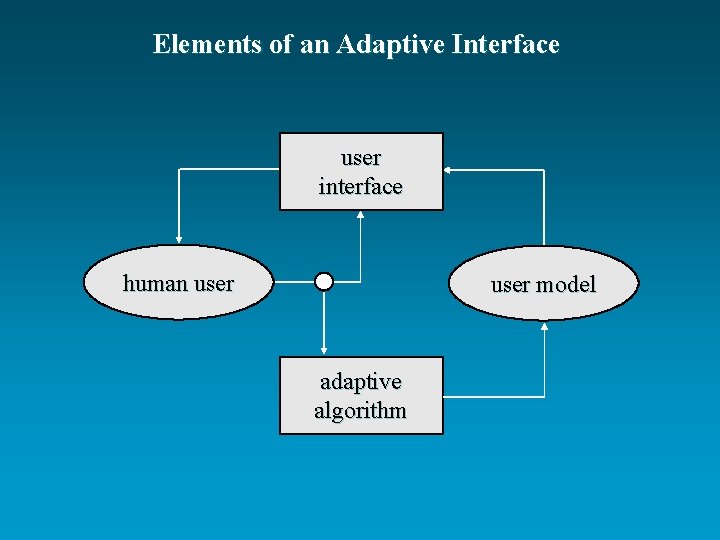 Elements of an Adaptive Interface

user interface

human user

user model

adaptive algorithm